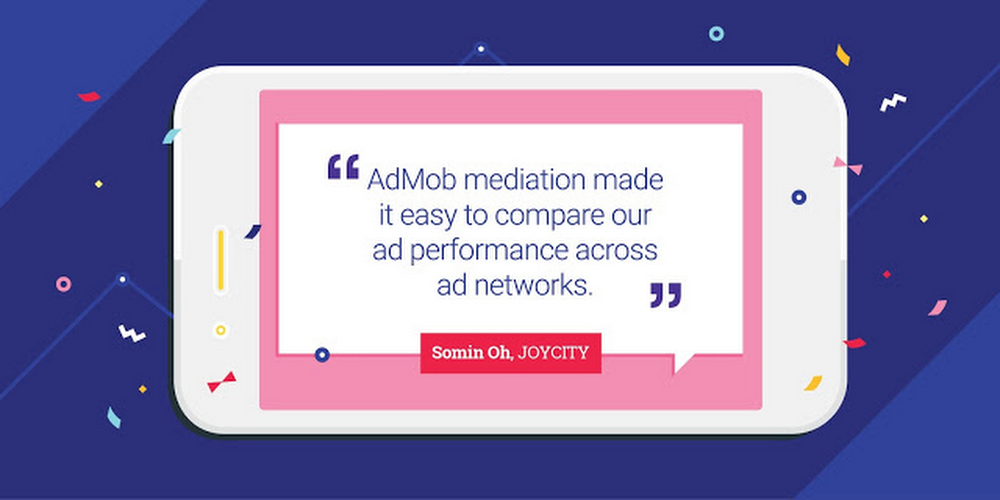 “AdMob mediation made it easy to compare our ad performance across ad networks.”

Somin Oh, JOYCITY